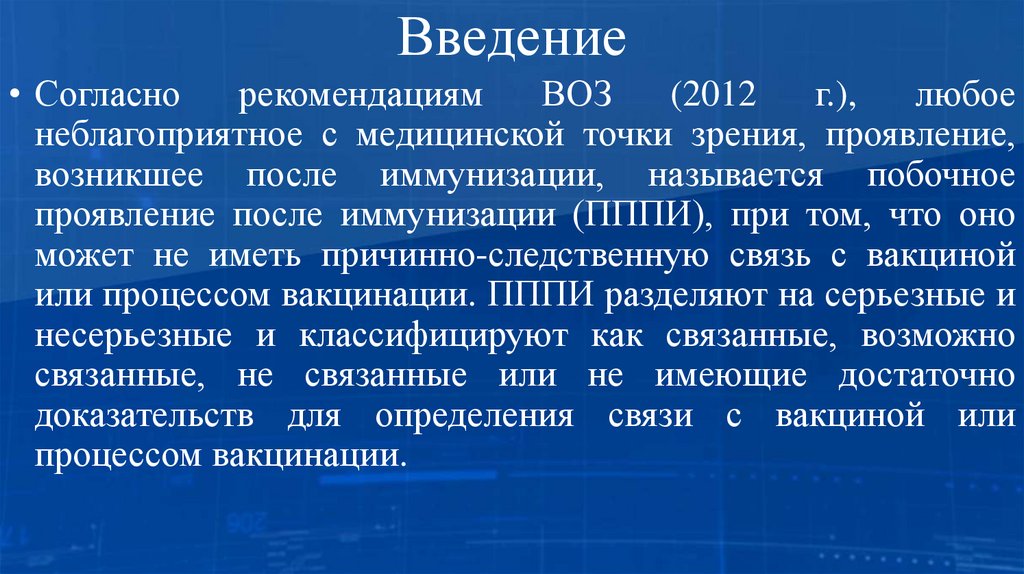 Введение

• Согласно рекомендациям ВОЗ (2012 г.), любое неблагоприятное с медицинской точки зрения, проявление, возникшее после иммунизации, называется побочное проявление после иммунизации (ПППИ), при том, что оно может не иметь причинно-следственную связь с вакциной или процессом вакцинации. ПППИ разделяют на серьезные и несерьезные и классифицируют как связанные, возможно связанные, не связанные или не имеющие достаточно доказательств для определения связи с вакциной или процессом вакцинации.